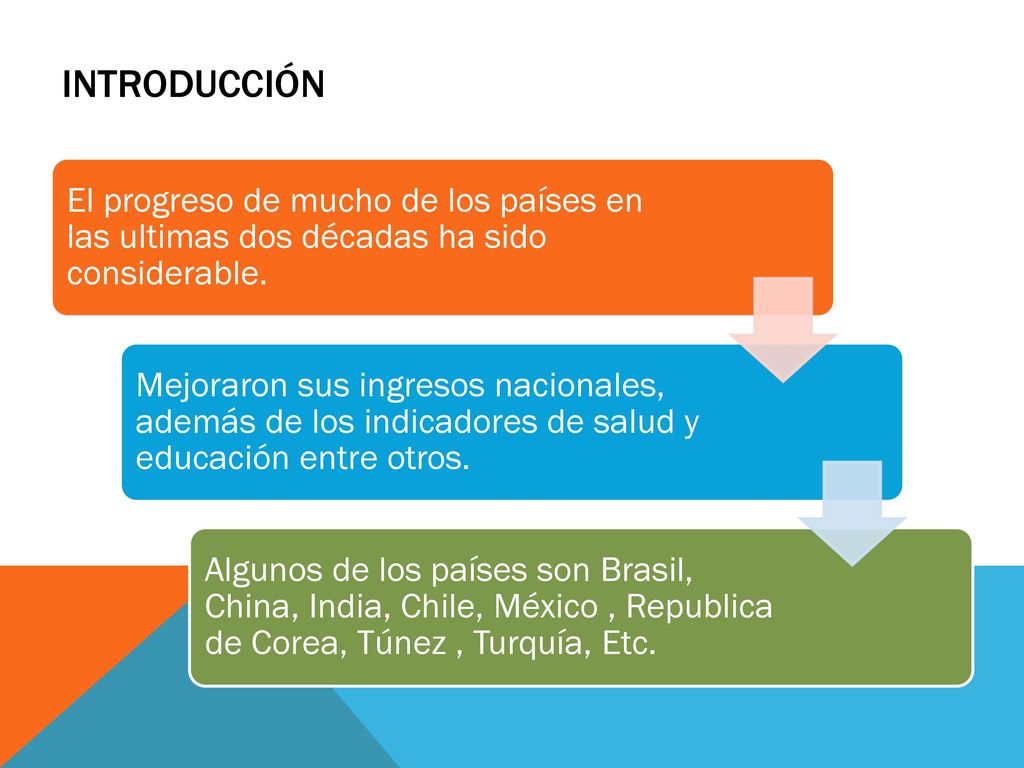 INTRODUCCIÓN

El progreso de mucho de los países en las ultimas dos décadas ha sido considerable.

Mejoraron sus ingresos nacionales, además de los indicadores de salud y educación entre otros.

Algunos de los países son Brasil, China, India, Chile, México , Republica de Corea, Túnez , Turquía, Etc.